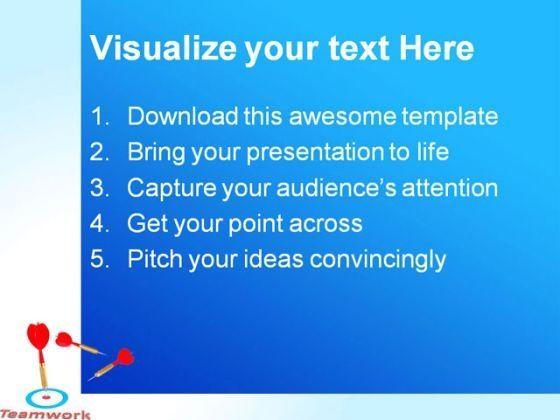 Visualize your text Here

1. Download this awesome template
2. Bring your presentation to life
3. Capture your audience's attention
4. Get your point across
5. Pitch your ideas convincingly

Teamwork